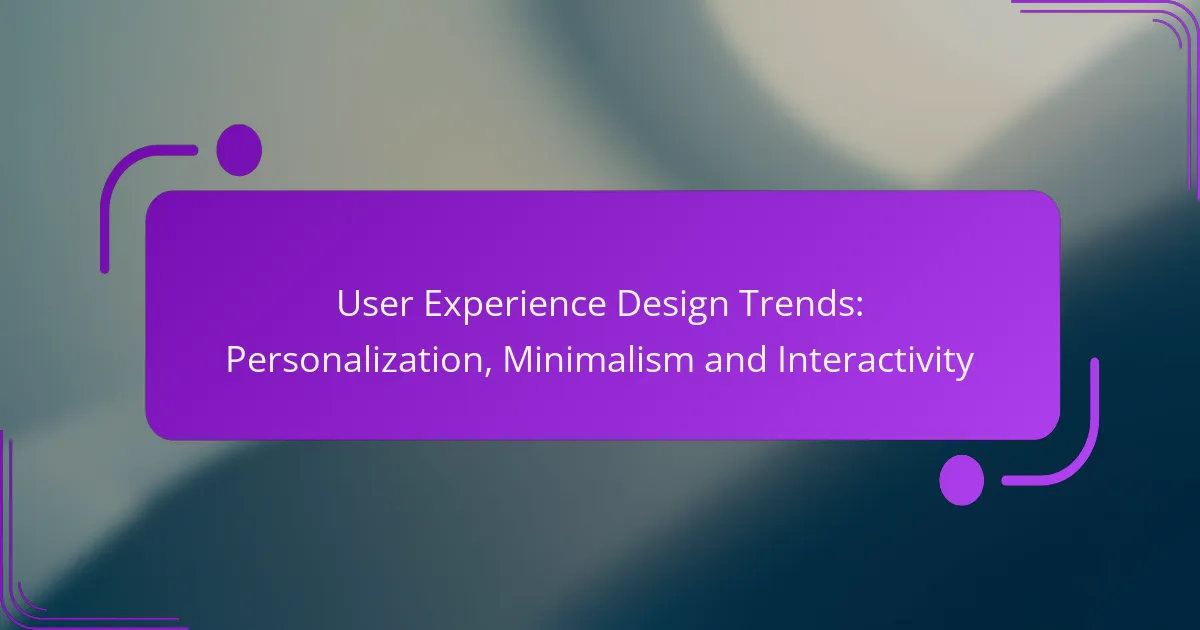 User Experience Design Trends: Personalization, Minimalism and Interactivity